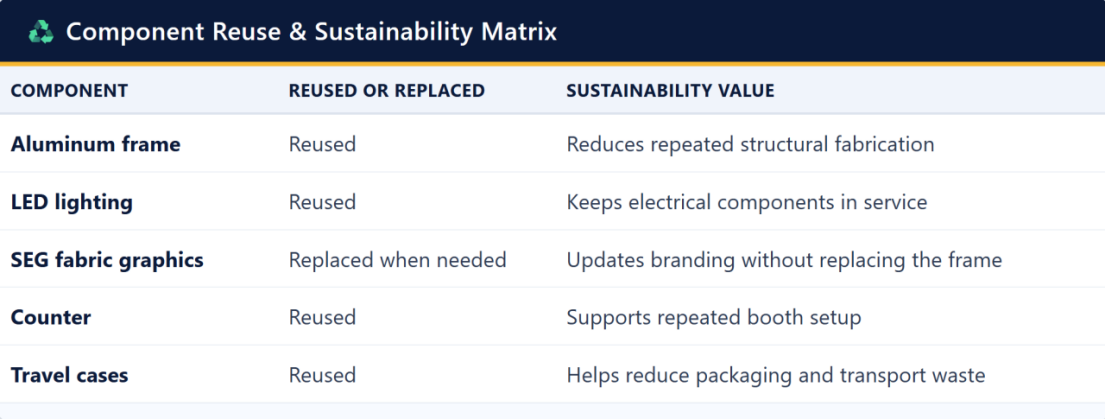 Component Reuse & Sustainability Matrix

| COMPONENT | REUSED OR REPLACED | SUSTAINABILITY VALUE |
|---|---|---|
| Aluminum frame | Reused | Reduces repeated structural fabrication |
| LED lighting | Reused | Keeps electrical components in service |
| SEG fabric graphics | Replaced when needed | Updates branding without replacing the frame |
| Counter | Reused | Supports repeated booth setup |
| Travel cases | Reused | Helps reduce packaging and transport waste |